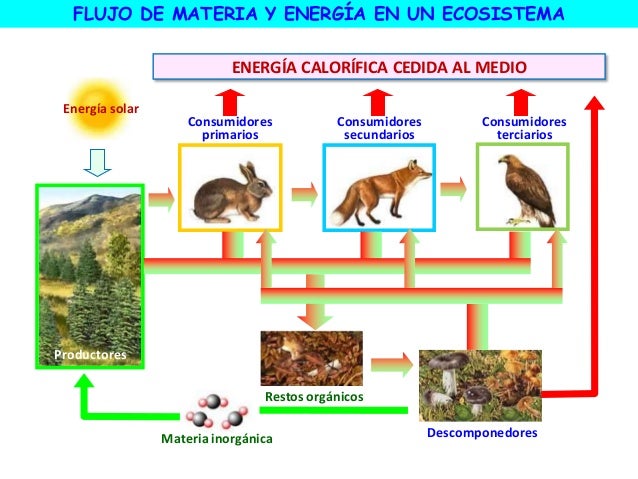 FLUJO DE MATERIA Y ENERGÍA EN UN ECOSISTEMA

ENERGÍA CALORÍFICA CEDIDA AL MEDIO

Energía solar

Consumidores primarios

Consumidores secundarios

Consumidores terciarios

Productores

Restos orgánicos

Materia inorgánica

Descomponedores